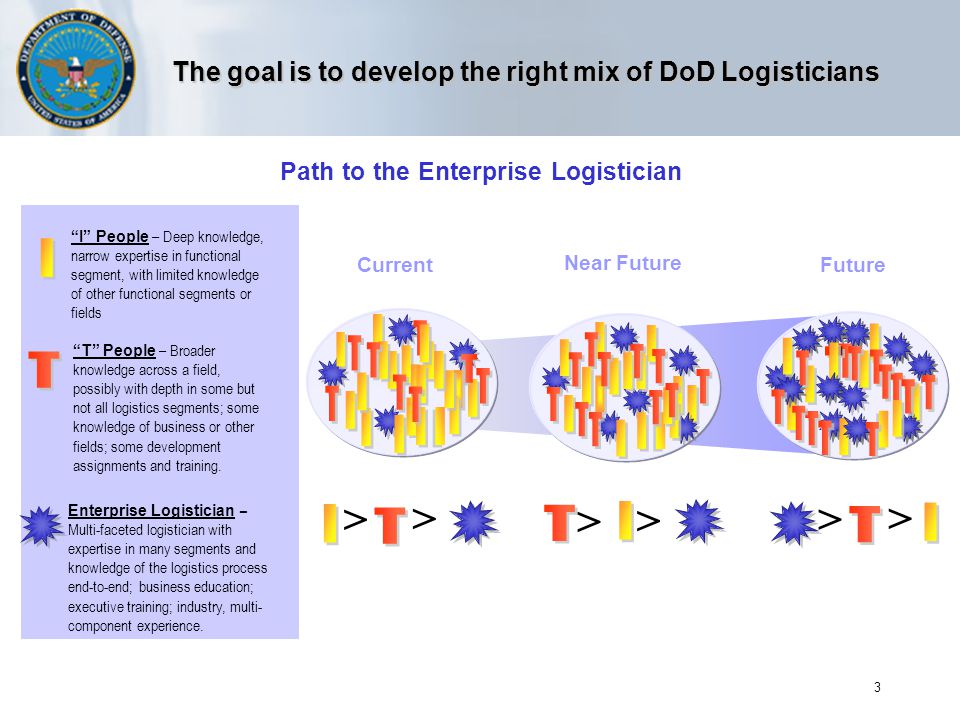 DEPARTMENT OF DEFENSE
UNITED STATES OF AMERICA

The goal is to develop the right mix of DoD Logisticians

Path to the Enterprise Logistician

I “I” People – Deep knowledge, narrow expertise in functional segment, with limited knowledge of other functional segments or fields

T “T” People – Broader knowledge across a field, possibly with depth in some but not all logistics segments; some knowledge of business or other fields; some development assignments and training.

Enterprise Logistician – Multi-faceted logistician with expertise in many segments and knowledge of the logistics process end-to-end; business education; executive training; industry, multi-component experience.

Current

Near Future

Future

I > T >

T > I >

> T > I

3